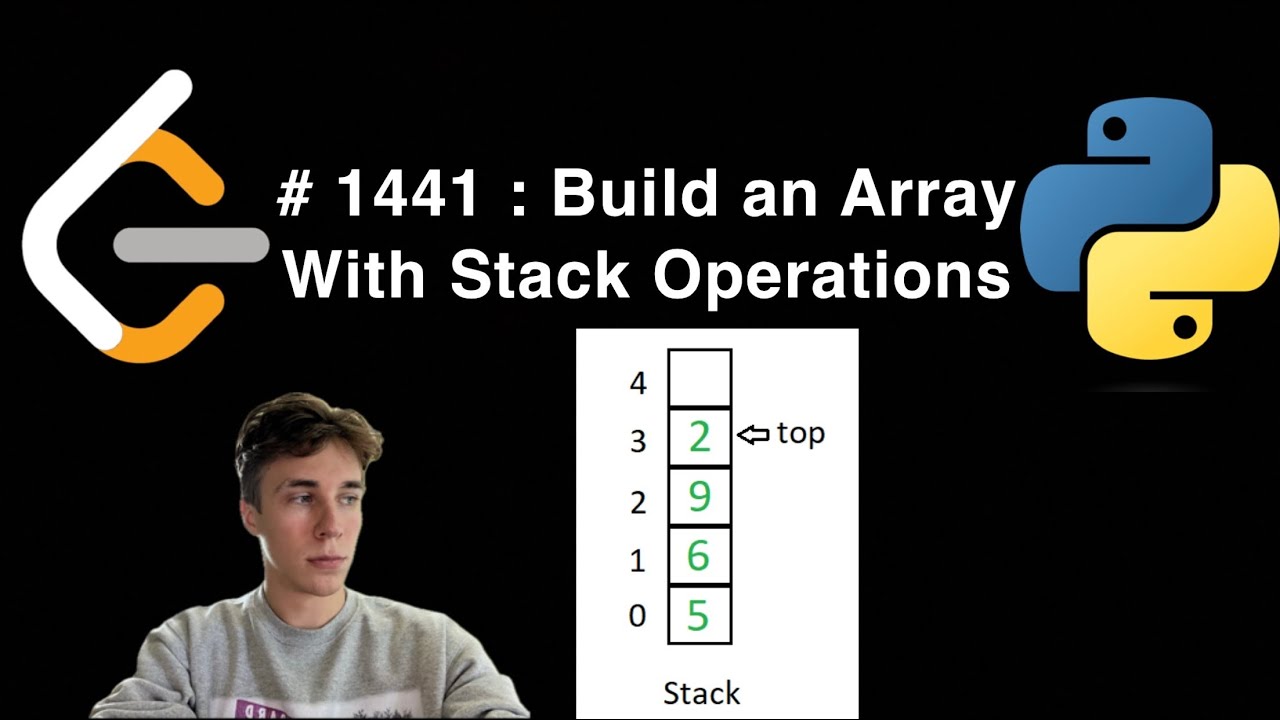 # 1441 : Build an Array With Stack Operations

4
3 2 top
2 9
1 6
0 5

Stack